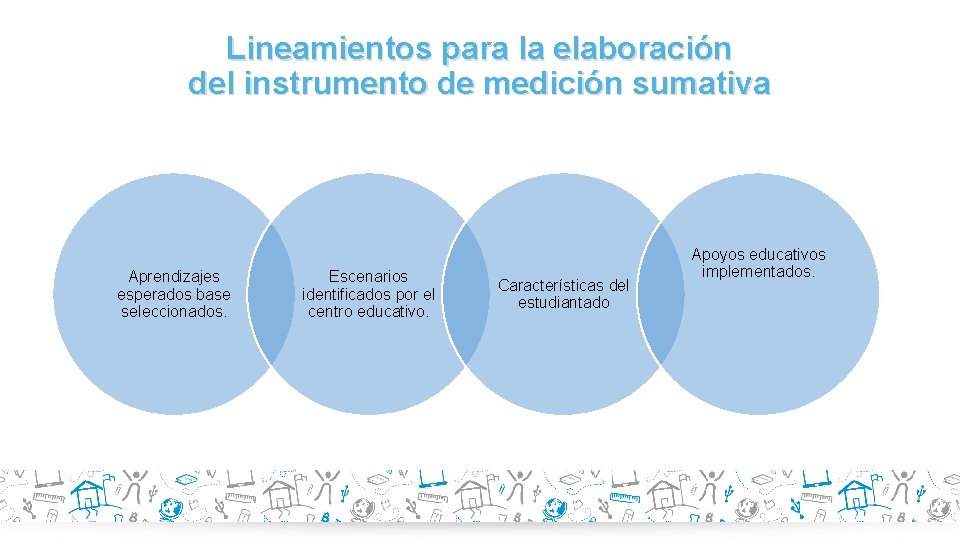 Lineamientos para la elaboración del instrumento de medición sumativa

Aprendizajes esperados base seleccionados.

Escenarios identificados por el centro educativo.

Características del estudiantado

Apoyos educativos implementados.